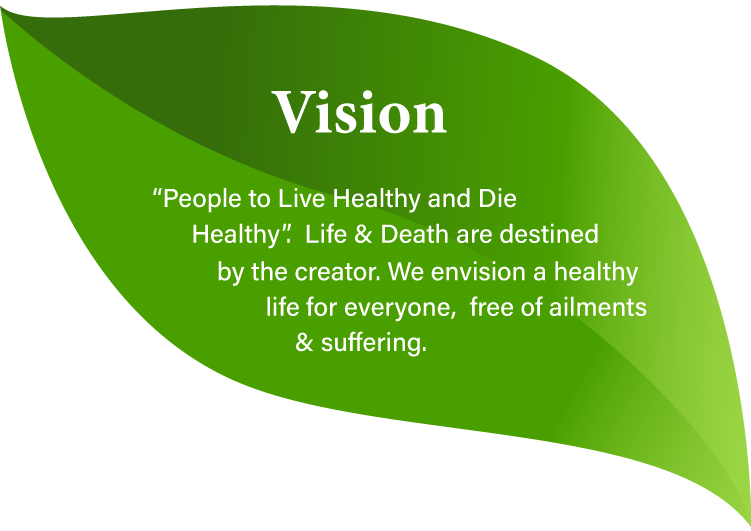 Vision

“People to Live Healthy and Die Healthy”. Life & Death are destined by the creator. We envision a healthy life for everyone, free of ailments & suffering.